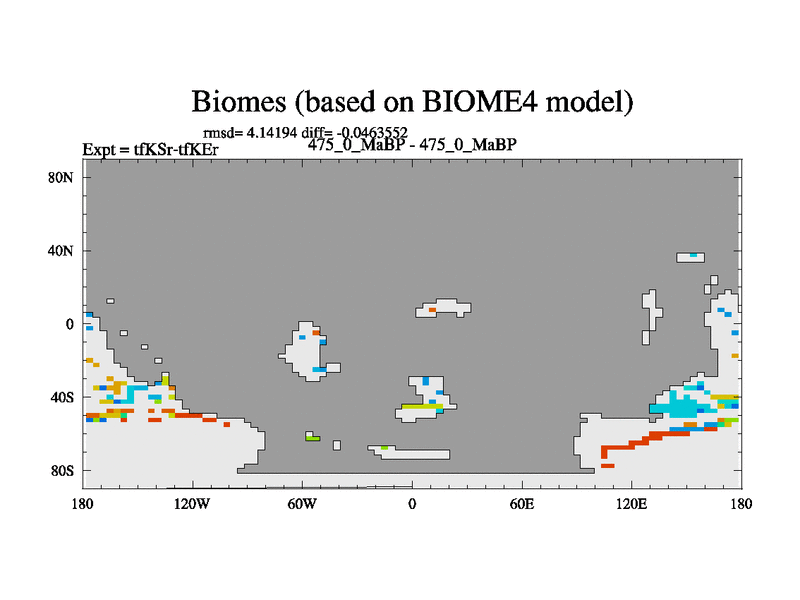 Biomes (based on BIOME4 model)

rmsd= 4.14194 diff= -0.0463552
Expt = tfKSr-tfKEr
475_0_MaBP - 475_0_MaBP

80N
40N
0
40S
80S

180
120W
60W
0
60E
120E
180